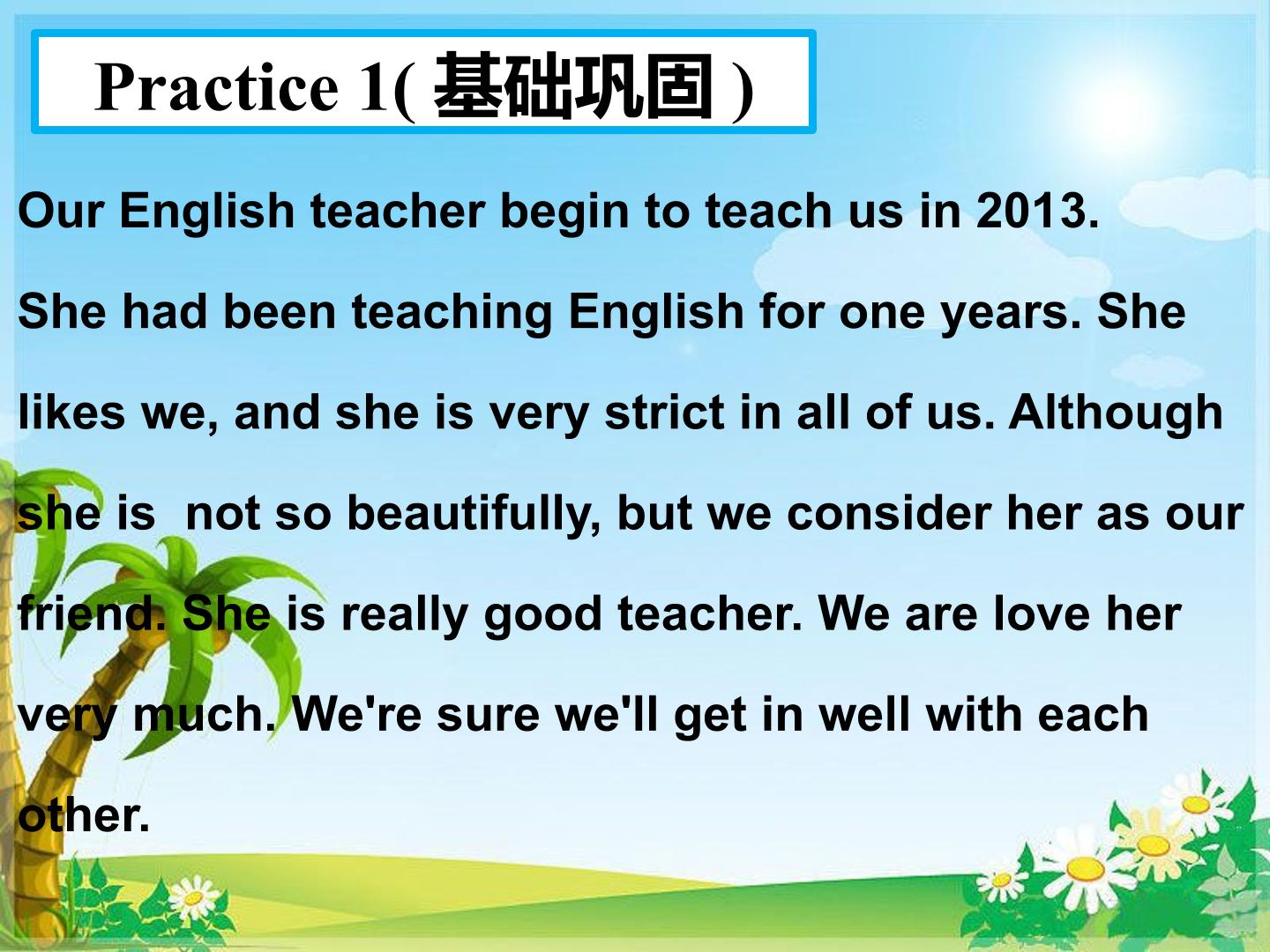 Practice 1(基础巩固)

Our English teacher begin to teach us in 2013. She had been teaching English for one years. She likes we, and she is very strict in all of us. Although she is not so beautifully, but we consider her as our friend. She is really good teacher. We are love her very much. We're sure we'll get in well with each other.